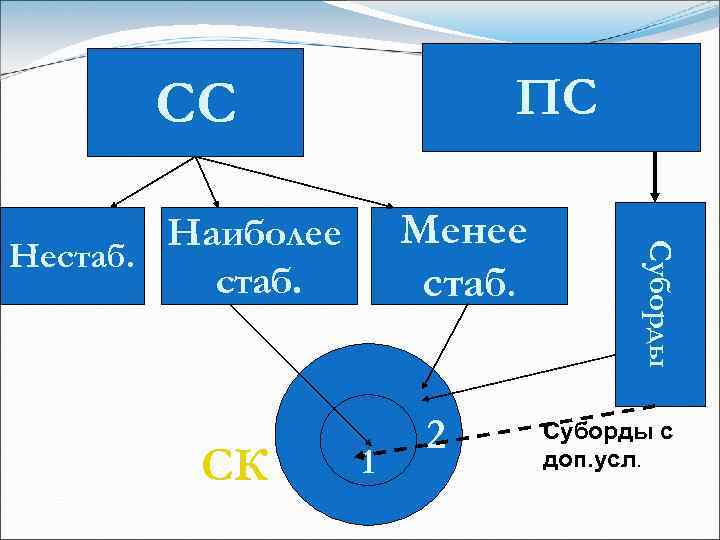 СС

ПС

Нестаб.

Наиболее стаб.

Менее стаб.

Суборды

СК

1

2

Суборды с доп.усл.